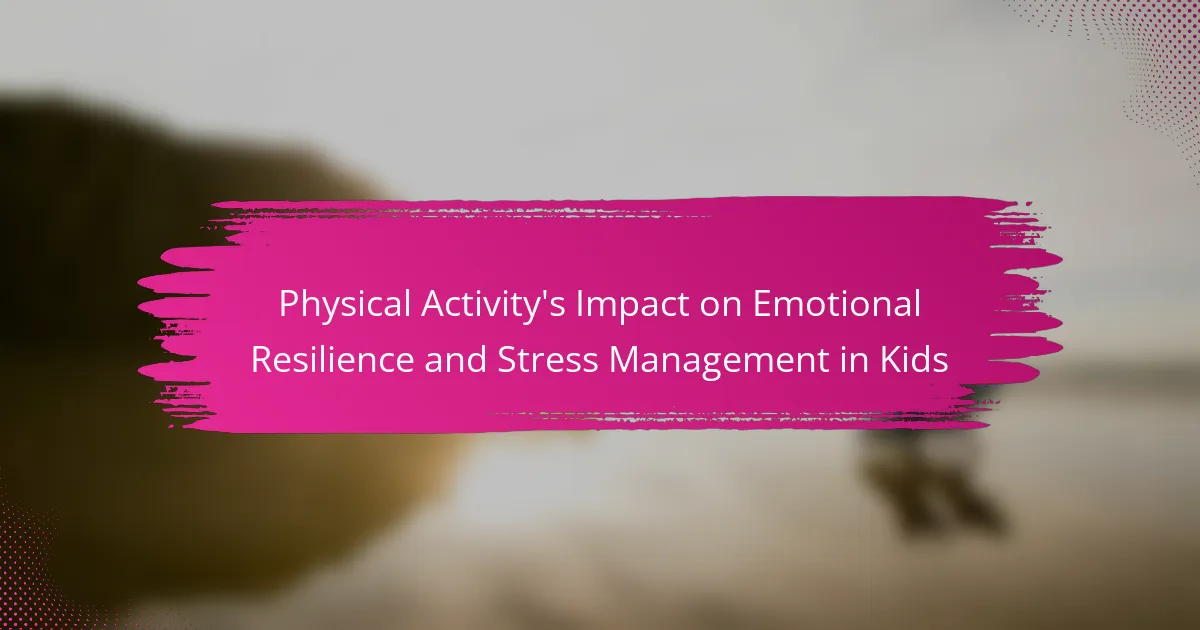 Physical Activity's Impact on Emotional Resilience and Stress Management in Kids